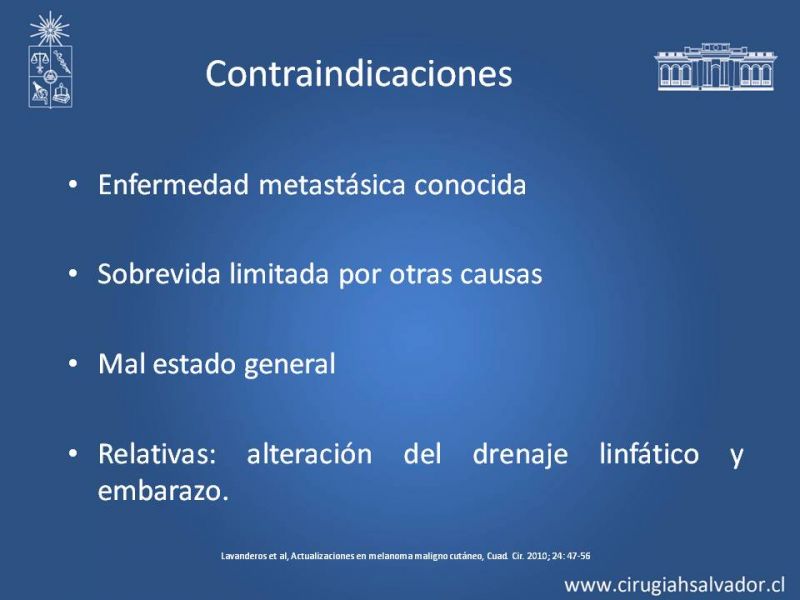 Contraindicaciones

• Enfermedad metastásica conocida

• Sobrevida limitada por otras causas

• Mal estado general

• Relativas: alteración del drenaje linfático y embarazo.

Lavanderos et al, Actualizaciones en melanoma maligno cutáneo, Cuad. Cir. 2010; 24: 47-56

www.cirugiahsalvador.cl